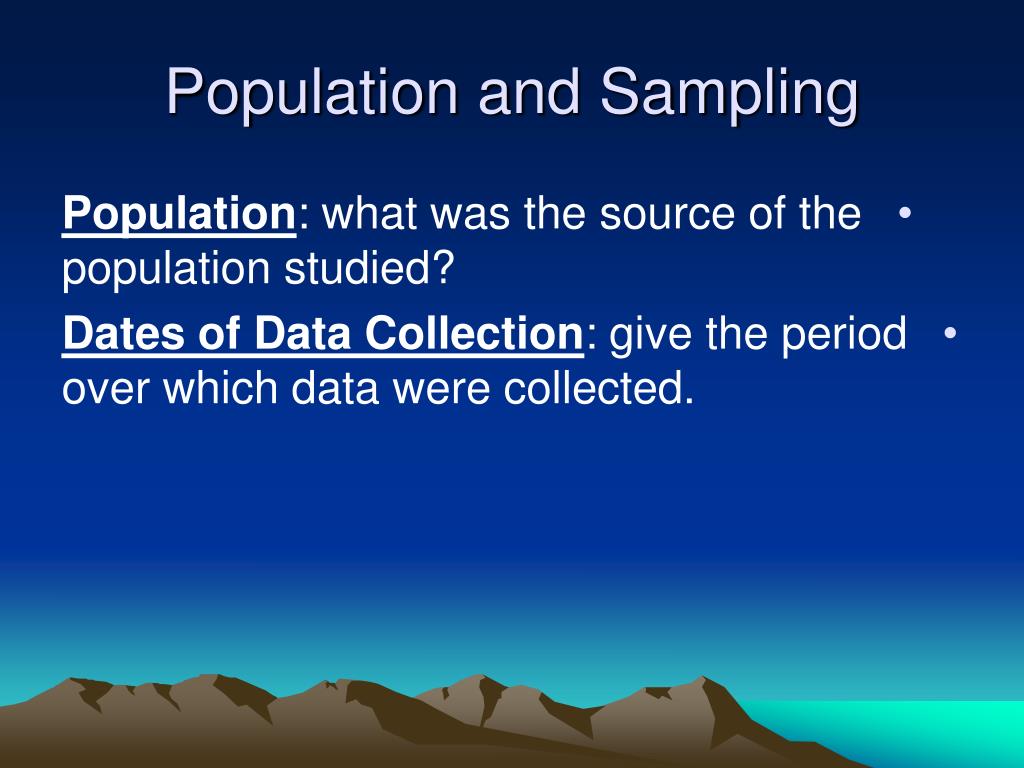 Population and Sampling

• Population: what was the source of the population studied?

• Dates of Data Collection: give the period over which data were collected.